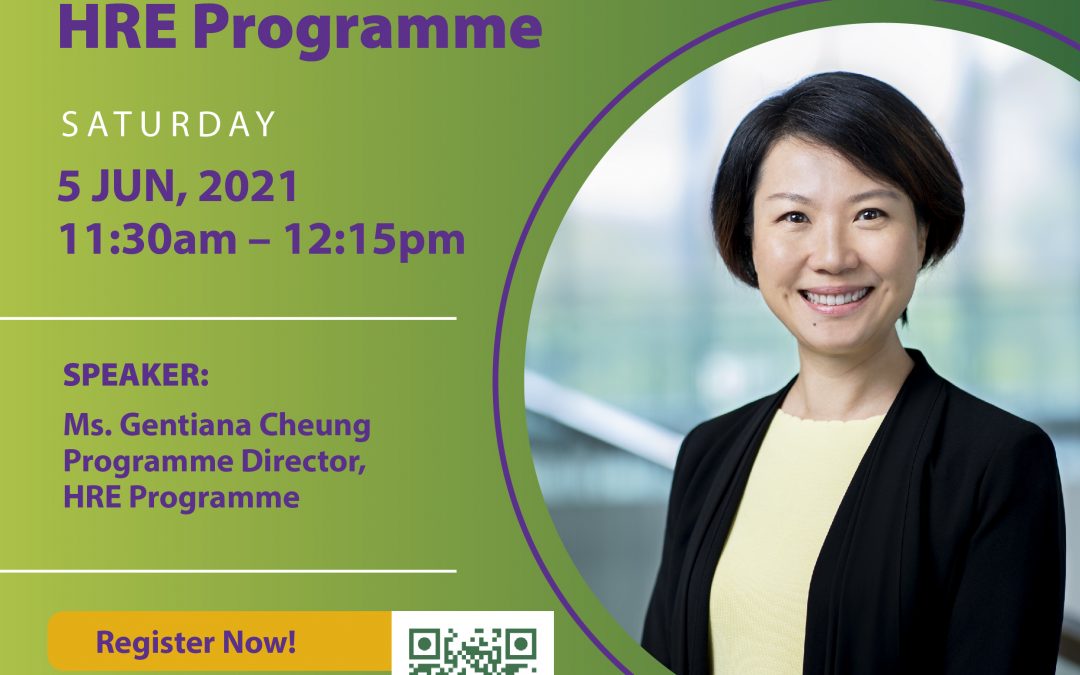 HRE Programme

SATURDAY

5 JUN, 2021
11:30am – 12:15pm

SPEAKER:

Ms. Gentiana Cheung
Programme Director,
HRE Programme

Register Now!